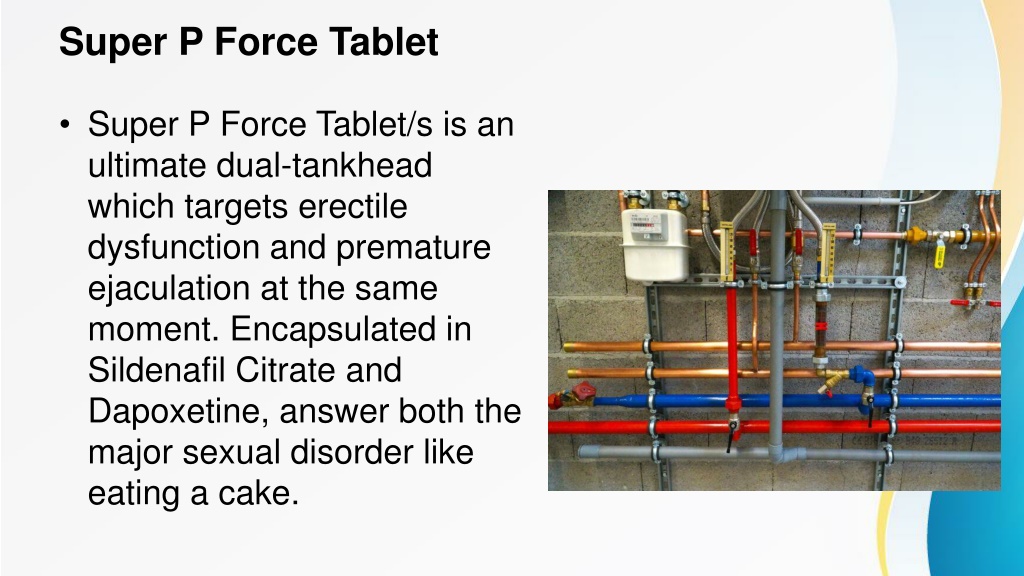 Super P Force Tablet

• Super P Force Tablet/s is an ultimate dual-tankhead which targets erectile dysfunction and premature ejaculation at the same moment. Encapsulated in Sildenafil Citrate and Dapoxetine, answer both the major sexual disorder like eating a cake.